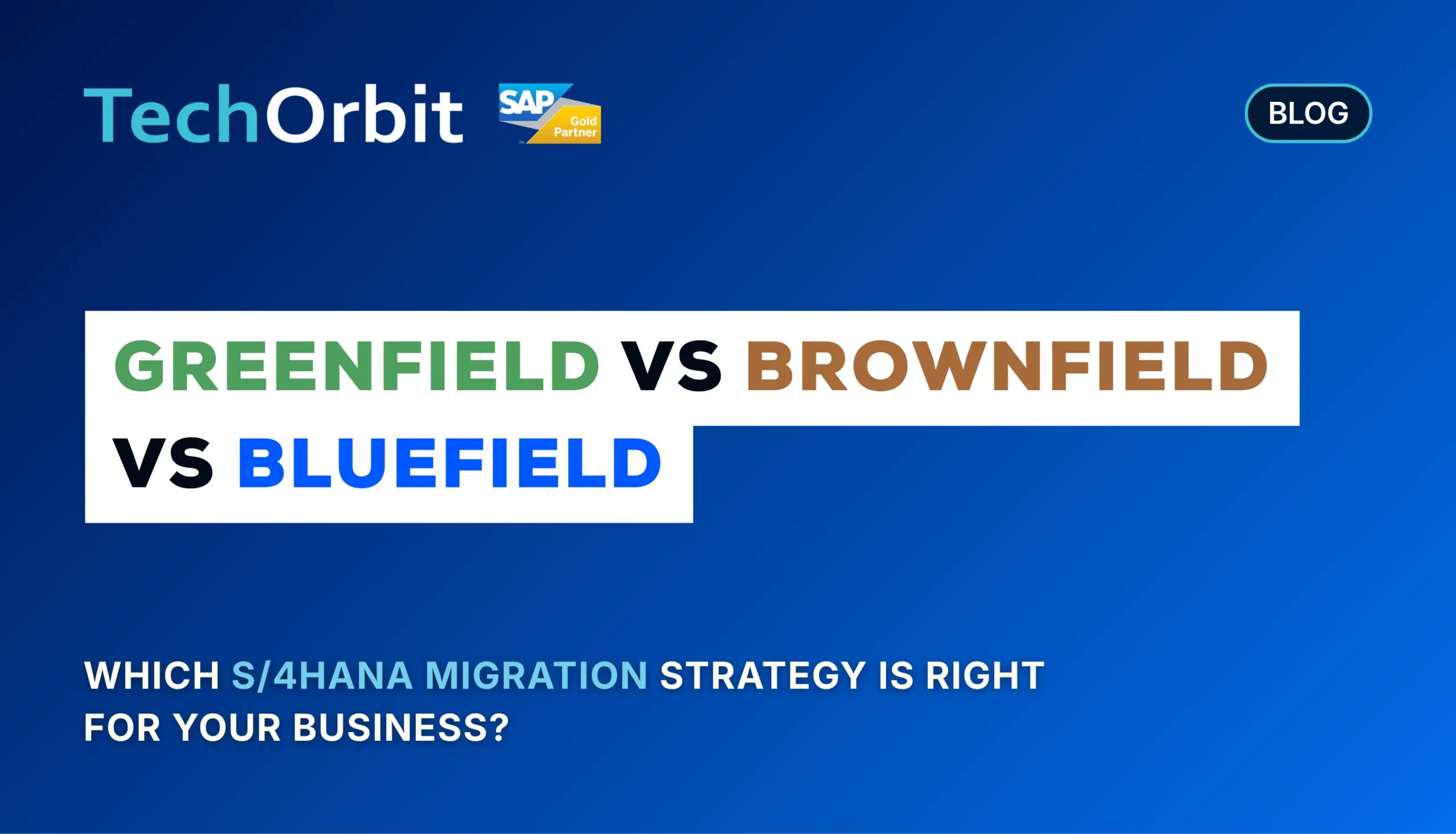 TechOrbit

SAP Gold Partner

BLOG

GREENFIELD VS BROWNFIELD VS BLUEFIELD

WHICH S/4HANA MIGRATION STRATEGY IS RIGHT FOR YOUR BUSINESS?